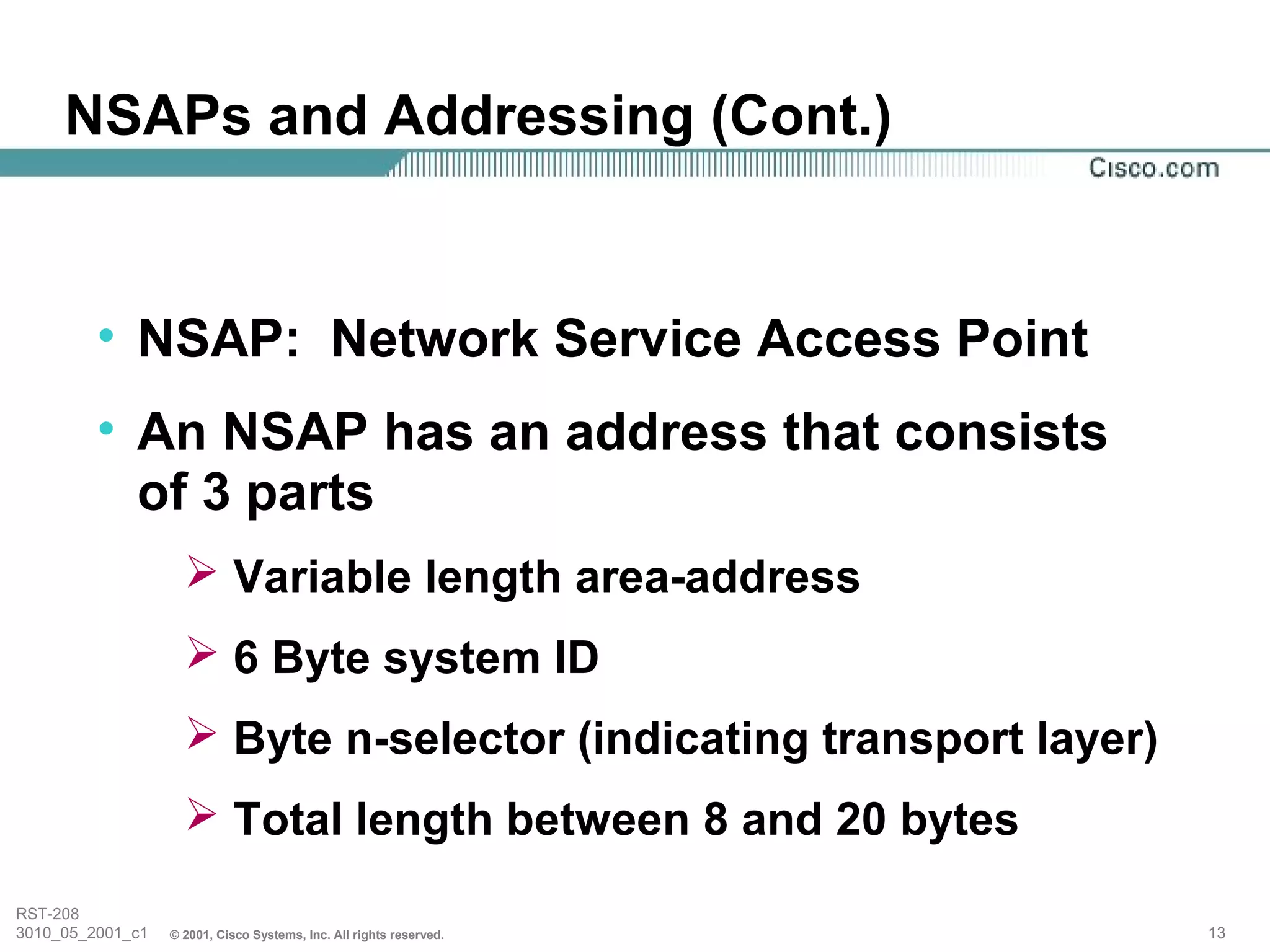 NSAPs and Addressing (Cont.)

Cisco.com

• NSAP: Network Service Access Point

• An NSAP has an address that consists of 3 parts

➢ Variable length area-address

➢ 6 Byte system ID

➢ Byte n-selector (indicating transport layer)

➢ Total length between 8 and 20 bytes

RST-208
3010_05_2001_c1 © 2001, Cisco Systems, Inc. All rights reserved. 13